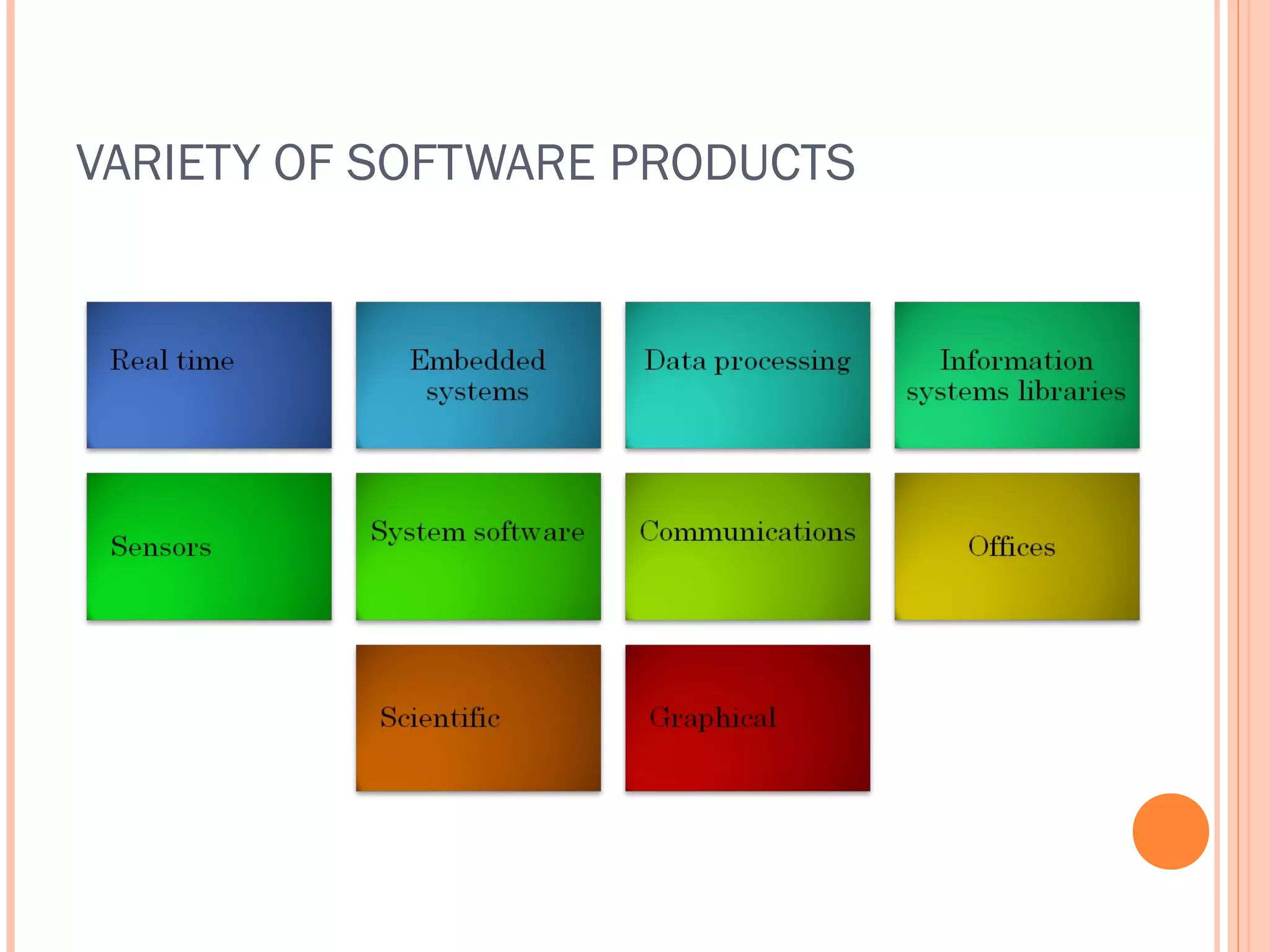 VARIETY OF SOFTWARE PRODUCTS

Real time

Embedded systems

Data processing

Information systems libraries

Sensors

System software

Communications

Offices

Scientific

Graphical